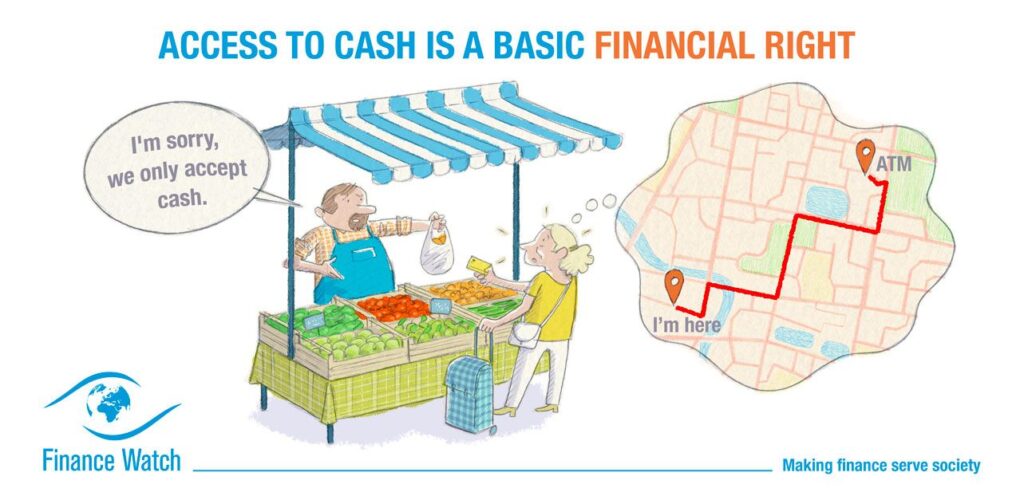 ACCESS TO CASH IS A BASIC FINANCIAL RIGHT

I'm sorry, we only accept cash.

ATM

I'm here

Finance Watch

Making finance serve society